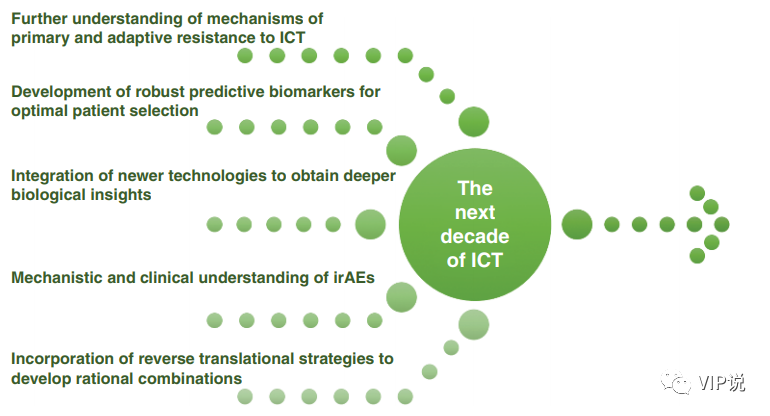 Further understanding of mechanisms of primary and adaptive resistance to ICT

Development of robust predictive biomarkers for optimal patient selection

Integration of newer technologies to obtain deeper biological insights

Mechanistic and clinical understanding of irAEs

Incorporation of reverse translational strategies to develop rational combinations

The next decade of ICT

VIP说